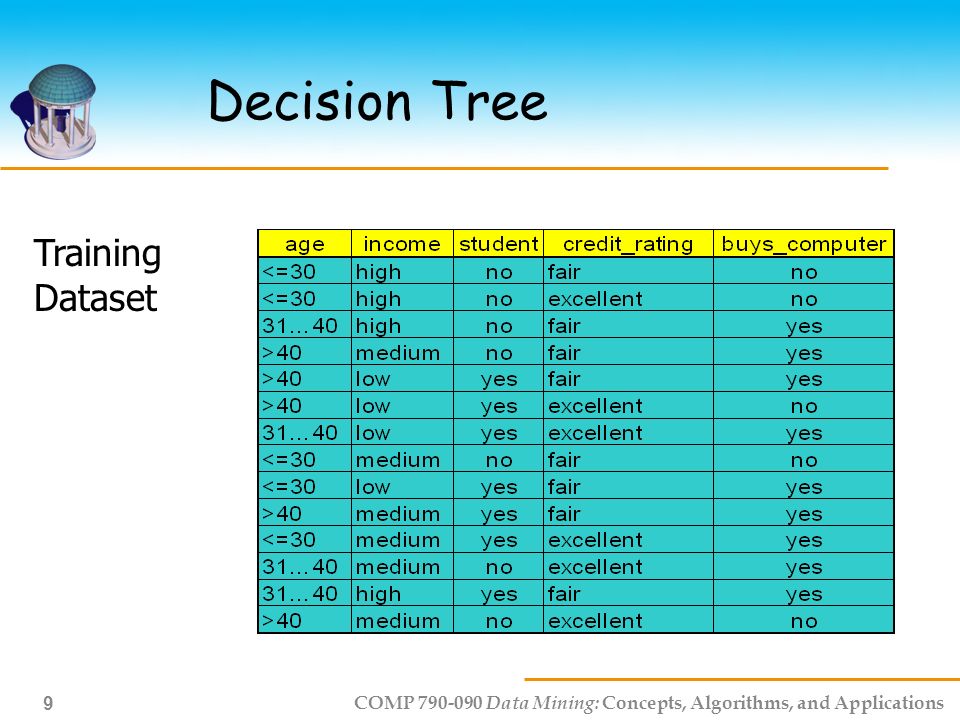 Decision Tree

Training Dataset

| age | income | student | credit_rating | buys_computer |
|---|---|---|---|---|
| <=30 | high | no | fair | no |
| <=30 | high | no | excellent | no |
| 31…40 | high | no | fair | yes |
| >40 | medium | no | fair | yes |
| >40 | low | yes | fair | yes |
| >40 | low | yes | excellent | no |
| 31…40 | low | yes | excellent | yes |
| <=30 | medium | no | fair | no |
| <=30 | low | yes | fair | yes |
| >40 | medium | yes | fair | yes |
| <=30 | medium | yes | excellent | yes |
| 31…40 | medium | no | excellent | yes |
| 31…40 | high | yes | fair | yes |
| >40 | medium | no | excellent | no |

9

COMP 790-090 Data Mining: Concepts, Algorithms, and Applications